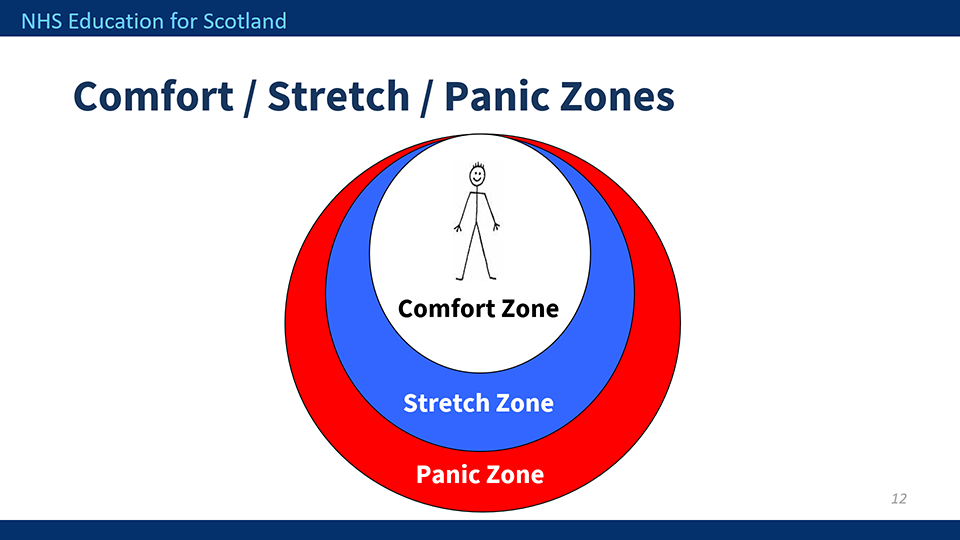 NHS Education for Scotland

Comfort / Stretch / Panic Zones

Comfort Zone

Stretch Zone

Panic Zone

12